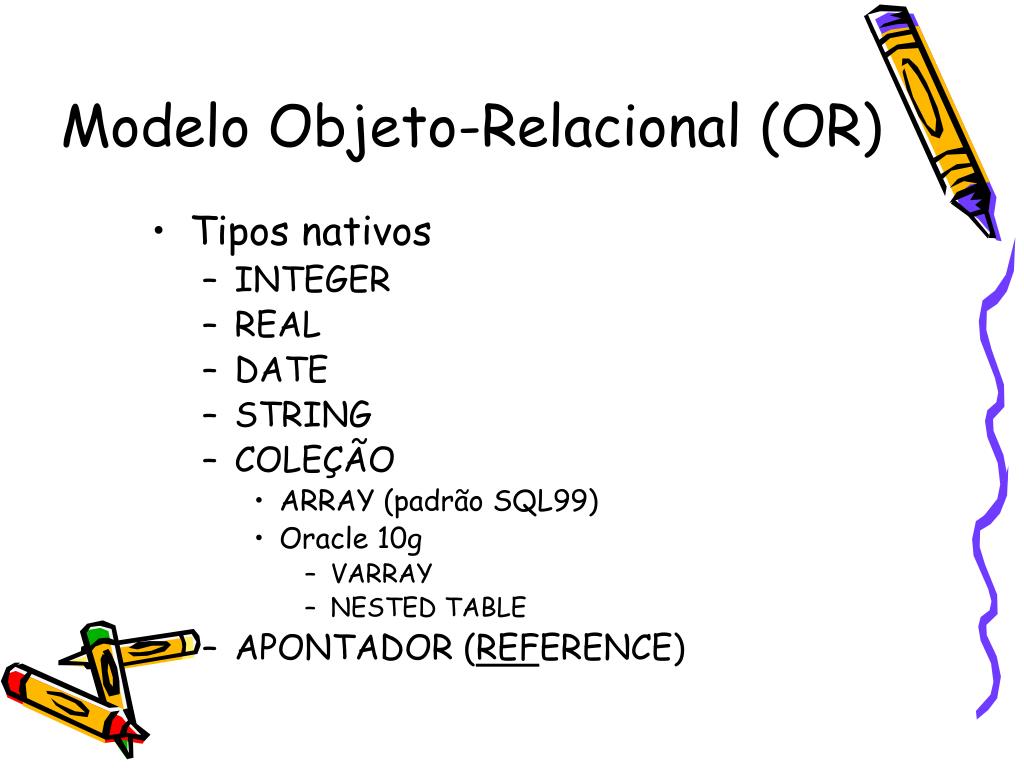 Modelo Objeto-Relacional (OR)

• Tipos nativos
– INTEGER
– REAL
– DATE
– STRING
– COLEÇÃO
• ARRAY (padrão SQL99)
• Oracle 10g
– VARRAY
– NESTED TABLE
– APONTADOR (REFERENCE)